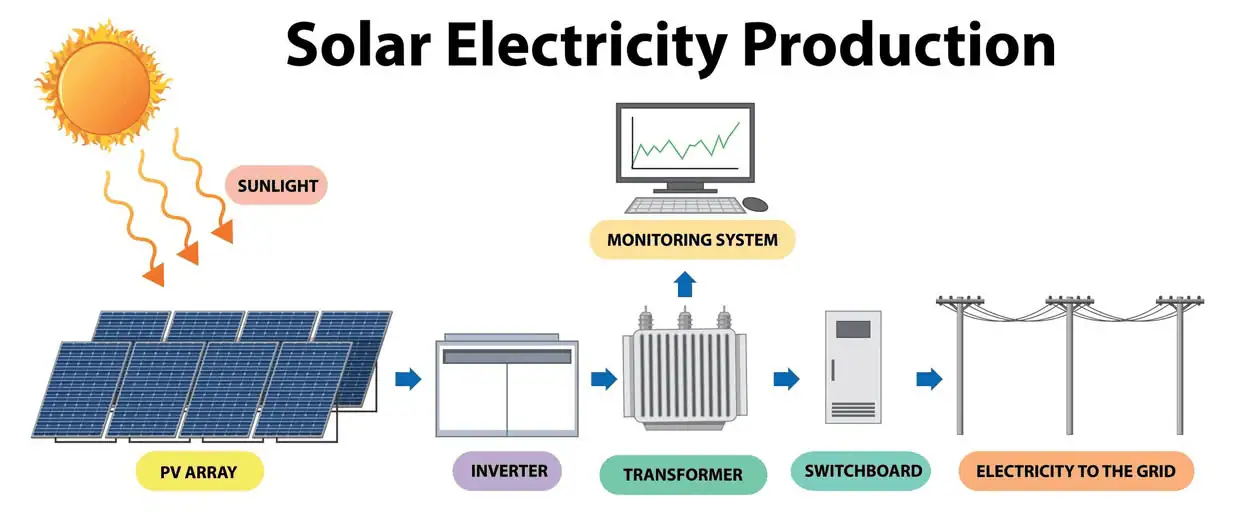 Solar Electricity Production

SUNLIGHT

MONITORING SYSTEM

PV ARRAY

INVERTER

TRANSFORMER

SWITCHBOARD

ELECTRICITY TO THE GRID